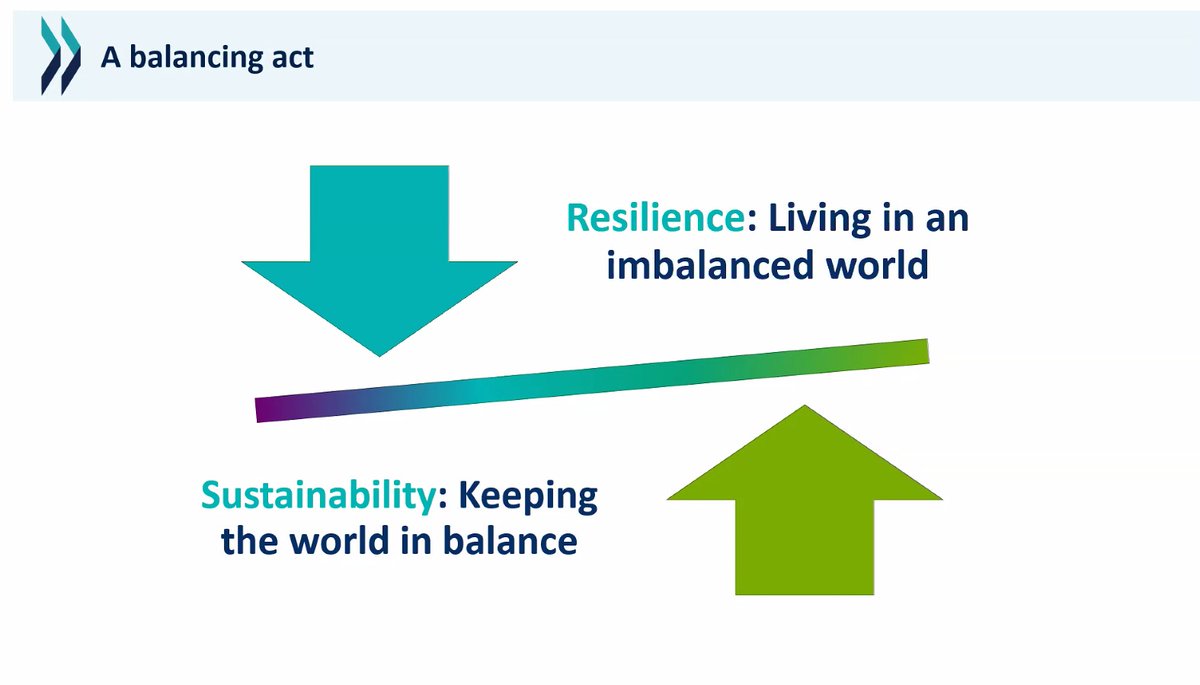 A balancing act

Resilience: Living in an imbalanced world

Sustainability: Keeping the world in balance